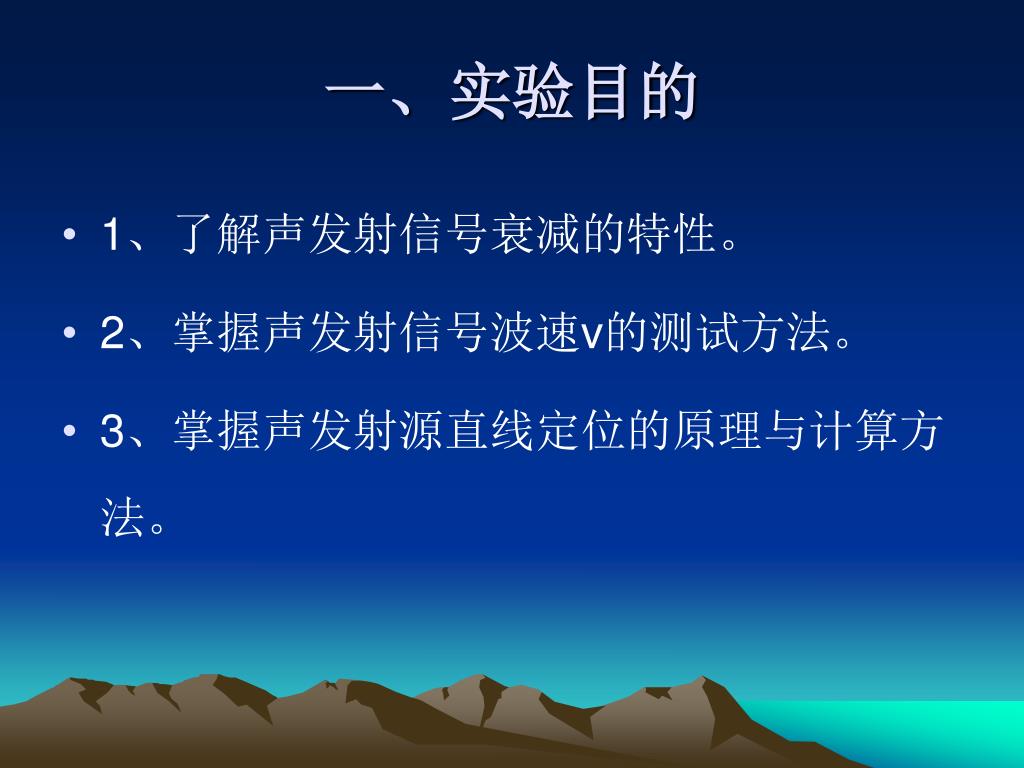 一、实验目的

• 1、了解声发射信号衰减的特性。

• 2、掌握声发射信号波速v的测试方法。

• 3、掌握声发射源直线定位的原理与计算方法。